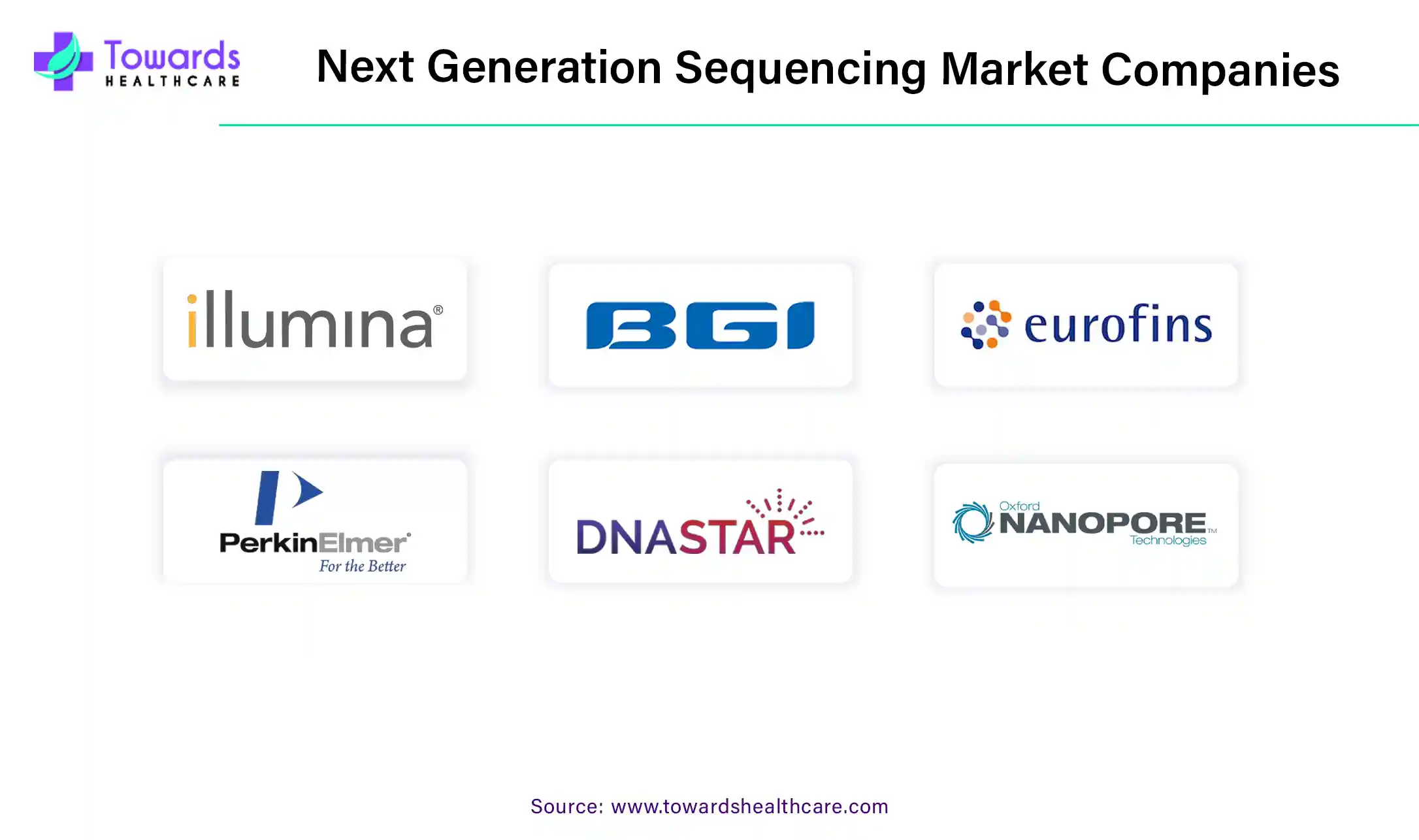 Towards HEALTHCARE

Next Generation Sequencing Market Companies

illumina®

BGI

eurofins

PerkinElmer®
For the Better

DNASTAR

Oxford NANOPORE™ Technologies

Source: www.towardshealthcare.com